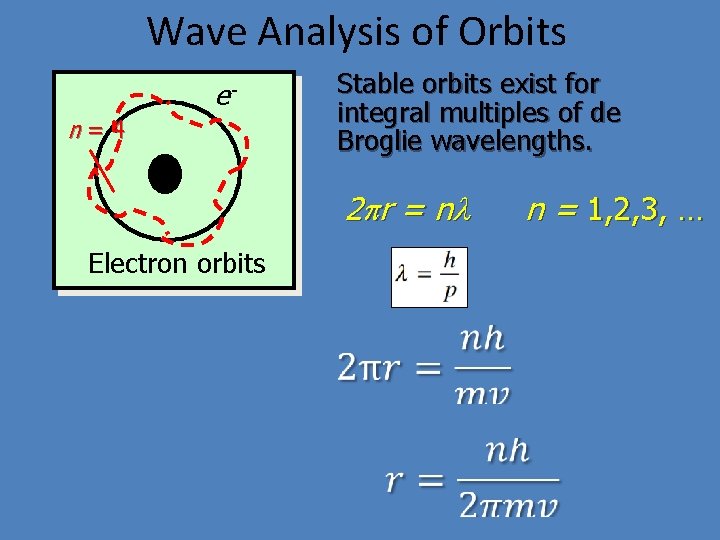 Wave Analysis of Orbits

$e^-$

$n = 4$

Electron orbits

Stable orbits exist for integral multiples of de Broglie wavelengths.

$2\pi r = n\lambda$ $n = 1,2,3, \ldots$

$\lambda = \frac{h}{p}$

$2\pi r = \frac{nh}{mv}$

$r = \frac{nh}{2\pi mv}$